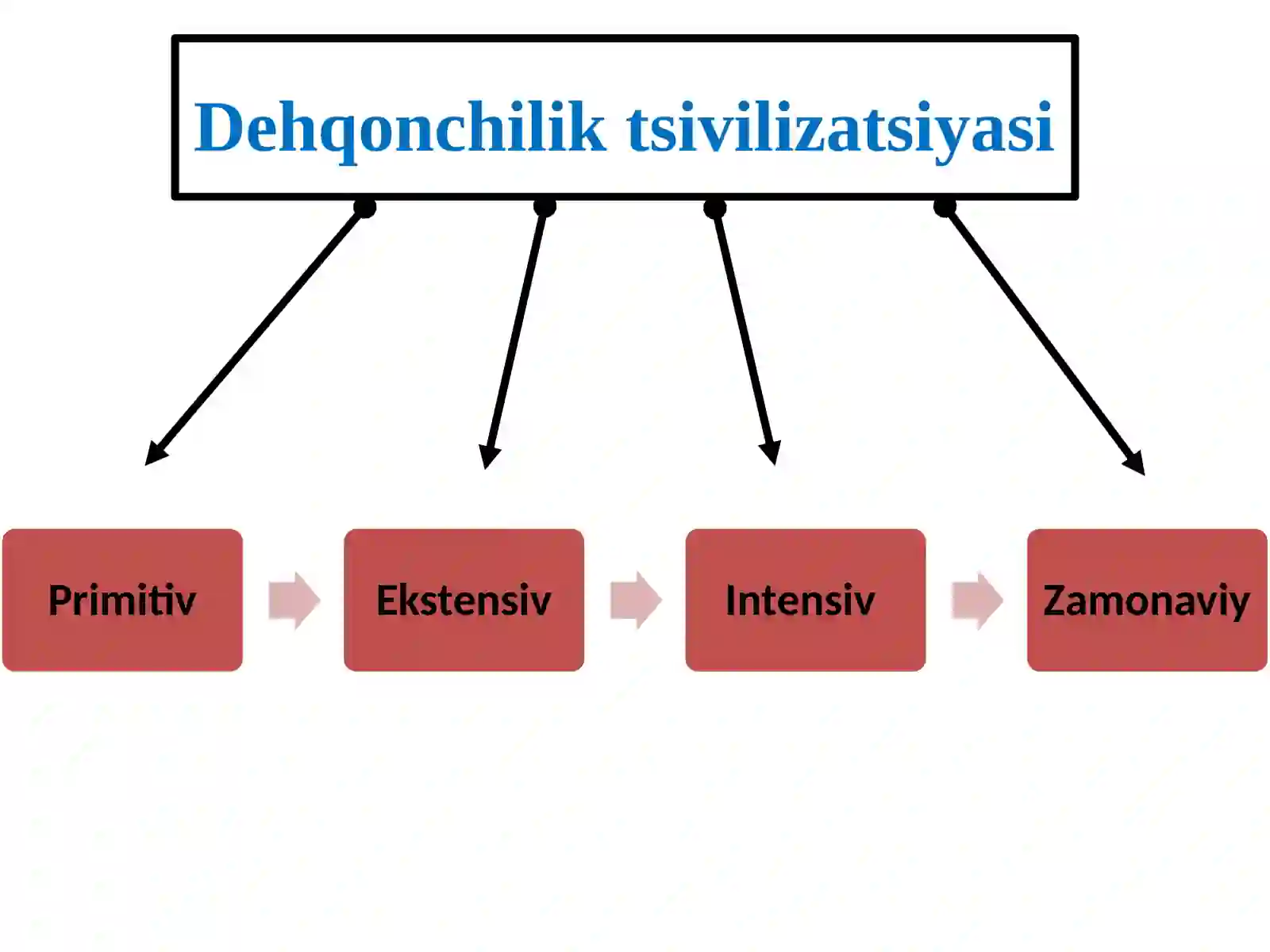 Dehqonchilik tsivilizatsiyasi

Primitiv

Ekstensiv

Intensiv

Zamonaviy